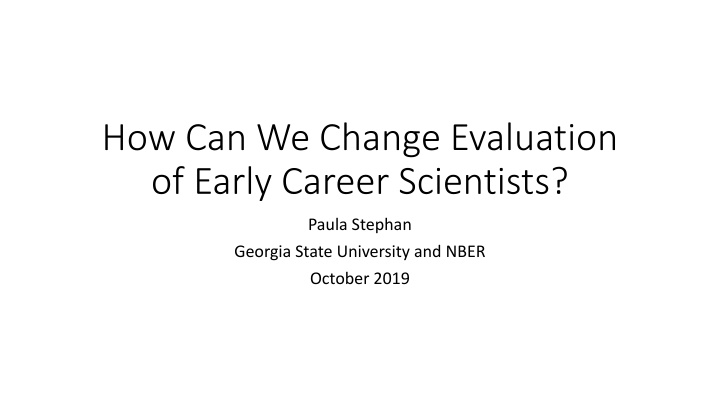 How Can We Change Evaluation of Early Career Scientists?

Paula Stephan
Georgia State University and NBER
October 2019